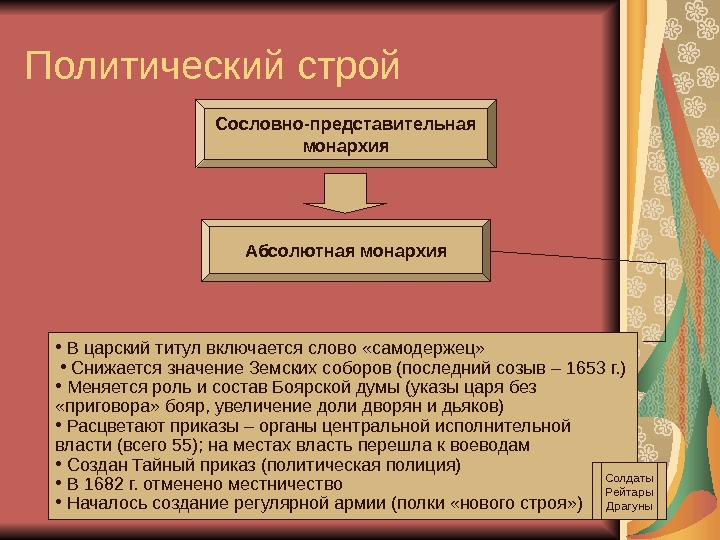 Политический строй

Сословно-представительная монархия

Абсолютная монархия

• В царский титул включается слово «самодержец»
• Снижается значение Земских соборов (последний созыв – 1653 г.)
• Меняется роль и состав Боярской думы (указы царя без «приговора» бояр, увеличение доли дворян и дьяков)
• Расцветают приказы – органы центральной исполнительной власти (всего 55); на местах власть перешла к воеводам
• Создан Тайный приказ (политическая полиция)
• В 1682 г. отменено местничество
• Началось создание регулярной армии (полки «нового строя»)

Солдаты
Рейтары
Драгуны